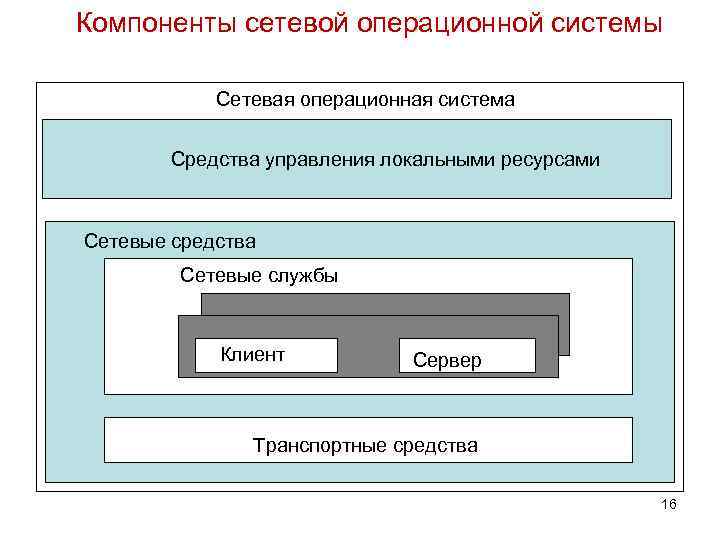 Компоненты сетевой операционной системы

Сетевая операционная система

Средства управления локальными ресурсами

Сетевые средства

Сетевые службы

Клиент

Сервер

Транспортные средства

16